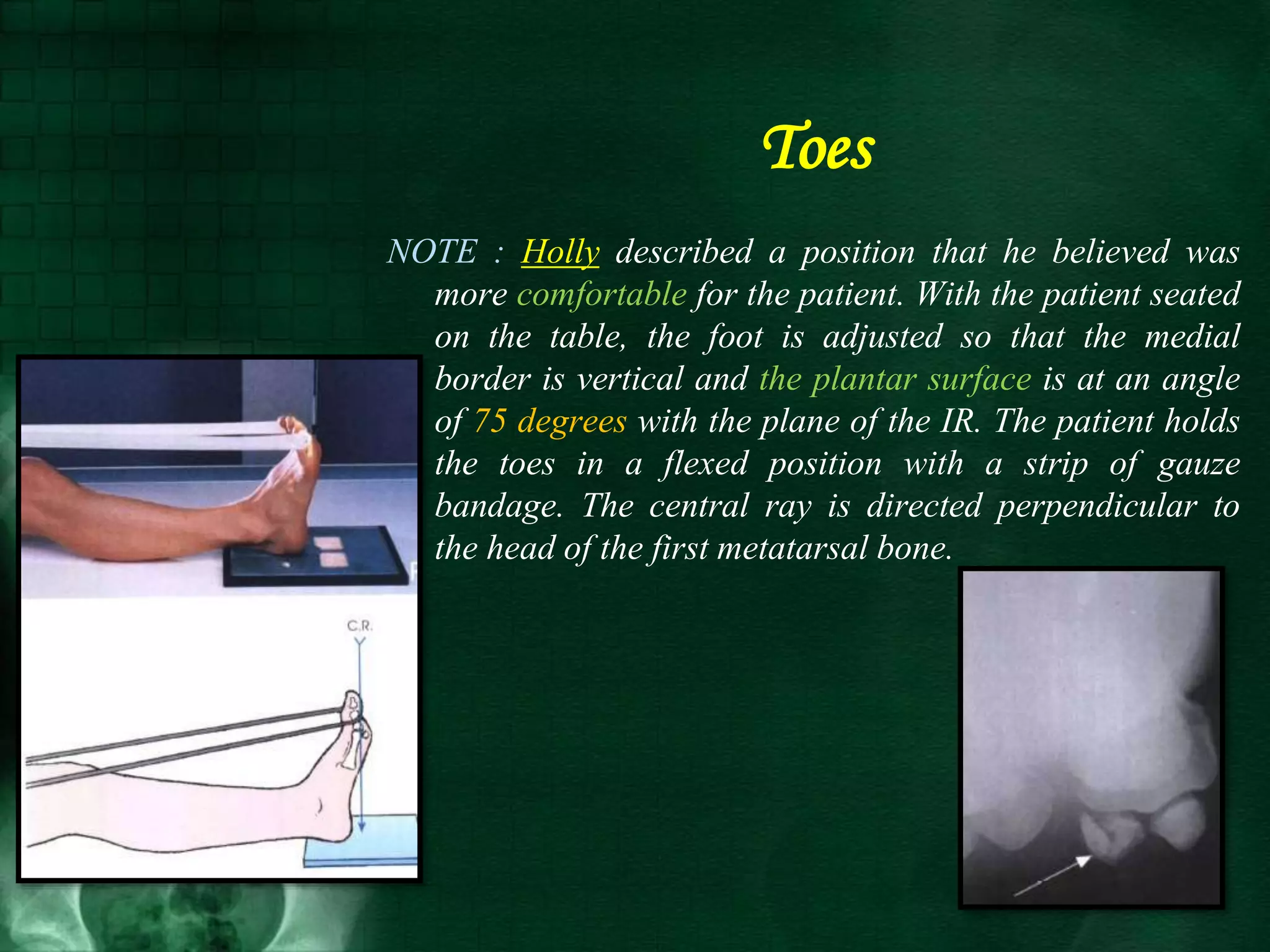 Toes

NOTE : Holly described a position that he believed was more comfortable for the patient. With the patient seated on the table, the foot is adjusted so that the medial border is vertical and the plantar surface is at an angle of 75 degrees with the plane of the IR. The patient holds the toes in a flexed position with a strip of gauze bandage. The central ray is directed perpendicular to the head of the first metatarsal bone.

C.R.